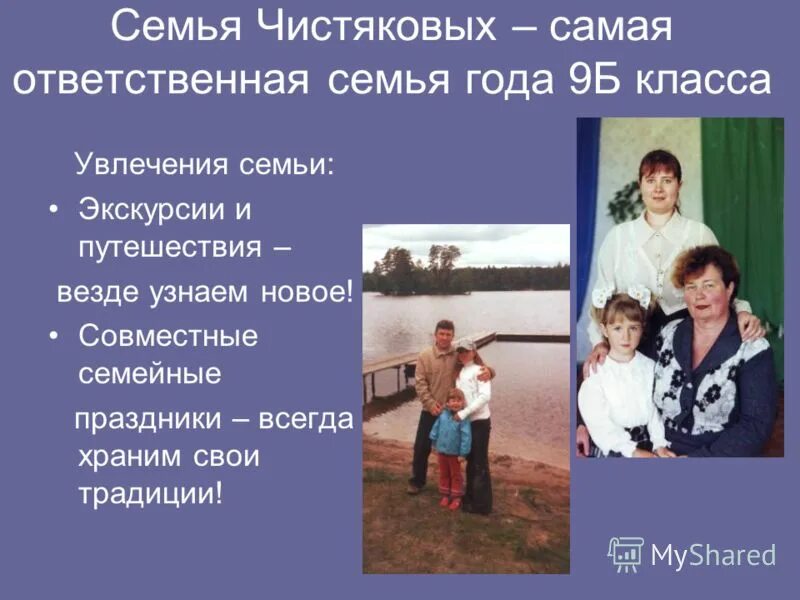 Семья Чистяковых – самая ответственная семья года 9Б класса

Увлечения семьи:

• Экскурсии и путешествия – везде узнаем новое!

• Совместные семейные праздники – всегда храним свои традиции!

MyShared